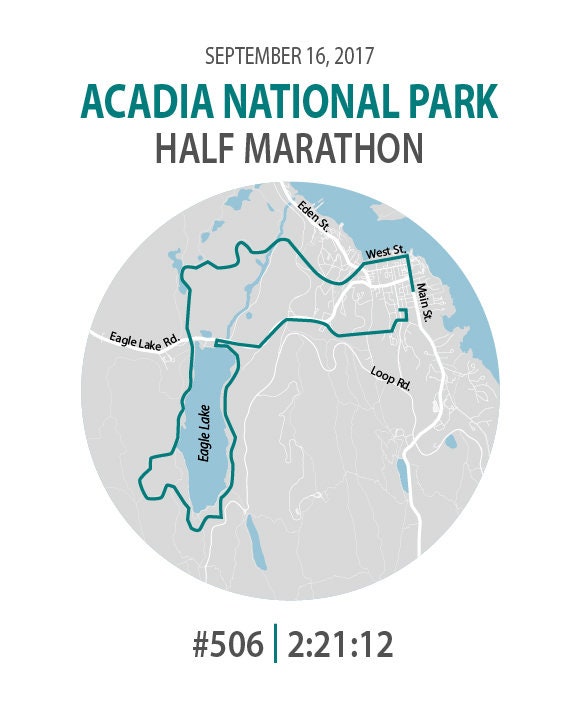 SEPTEMBER 16, 2017
ACADIA NATIONAL PARK
HALF MARATHON

Eden St.
West St.
Main St.
Eagle Lake Rd.
Loop Rd.
Eagle Lake

#506 | 2:21:12